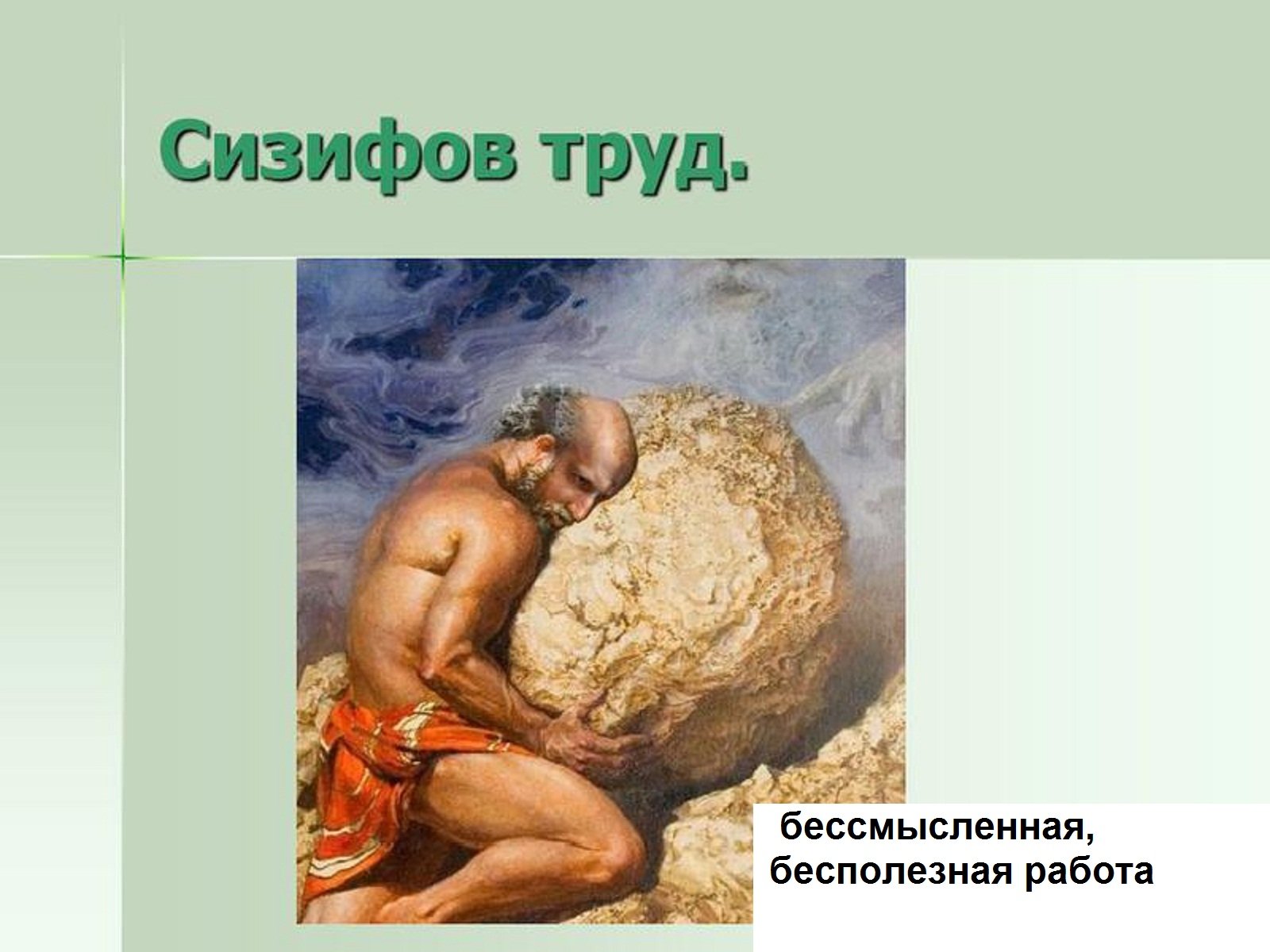 Сизифов труд.

бессмысленная, бесполезная работа